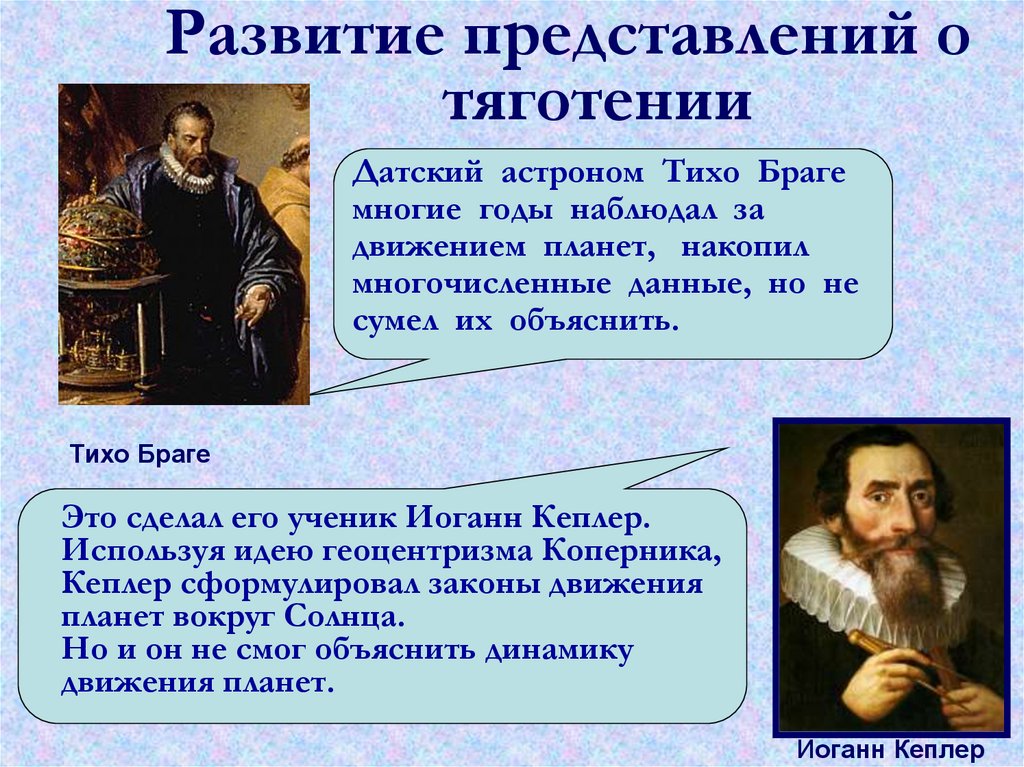 Развитие представлений о тяготении

Датский астроном Тихо Браге многие годы наблюдал за движением планет, накопил многочисленные данные, но не сумел их объяснить.

Тихо Браге

Это сделал его ученик Иоганн Кеплер. Используя идею геоцентризма Коперника, Кеплер сформулировал законы движения планет вокруг Солнца.
Но и он не смог объяснить динамику движения планет.

Иоганн Кеплер